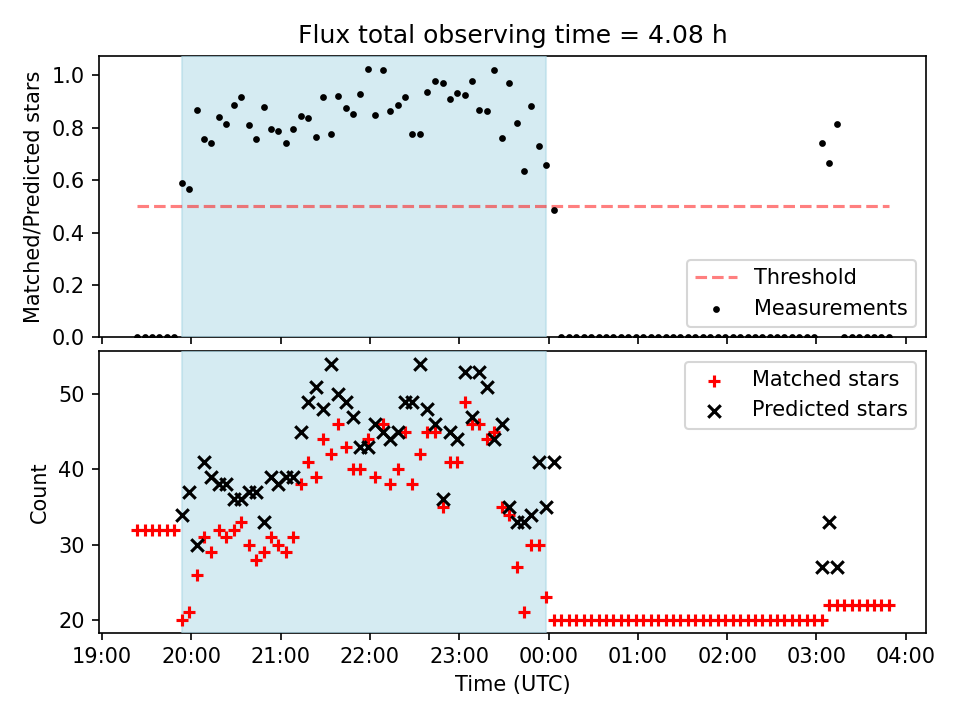 Flux total observing time = 4.08 h

Matched/Predicted stars

1.0
0.8
0.6
0.4
0.2
0.0

Threshold
Measurements

Count

50
40
30
20

Matched stars
Predicted stars

19:00 20:00 21:00 22:00 23:00 00:00 01:00 02:00 03:00 04:00
Time (UTC)